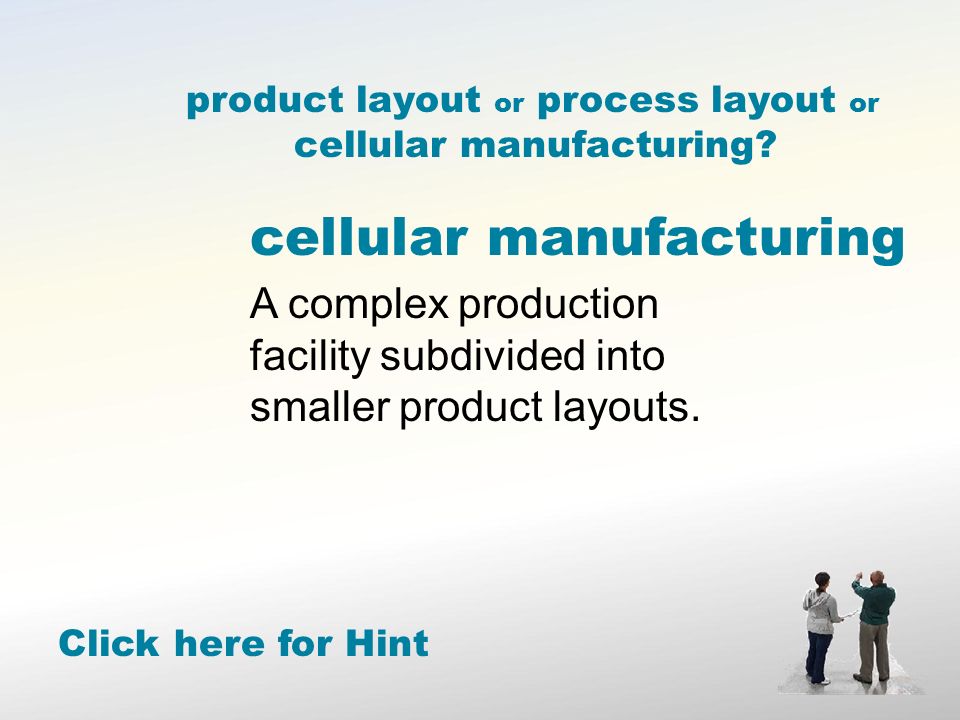 product layout or process layout or cellular manufacturing?

cellular manufacturing

A complex production facility subdivided into smaller product layouts.

Click here for Hint